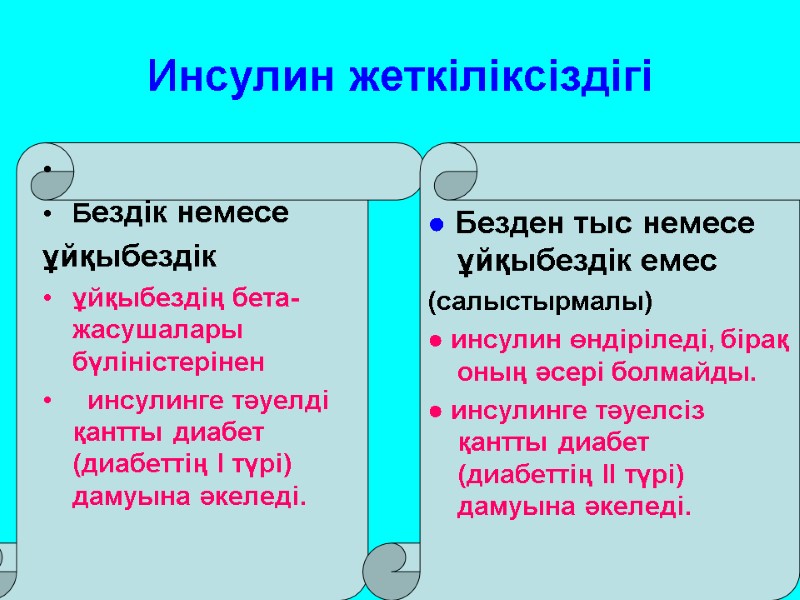 Инсулин жеткіліксіздігі

•
• Бездік немесе ұйқыбездік
• ұйқыбездің бета-жасушалары бүліністерінен
• инсулинге тәуелді қантты диабет (диабеттің I түрі) дамуына әкеледі.

● Безден тыс немесе ұйқыбездік емес (салыстырмалы)
● инсулин өндіріледі, бірақ оның әсері болмайды.
● инсулинге тәуелсіз қантты диабет (диабеттің II түрі) дамуына әкеледі.